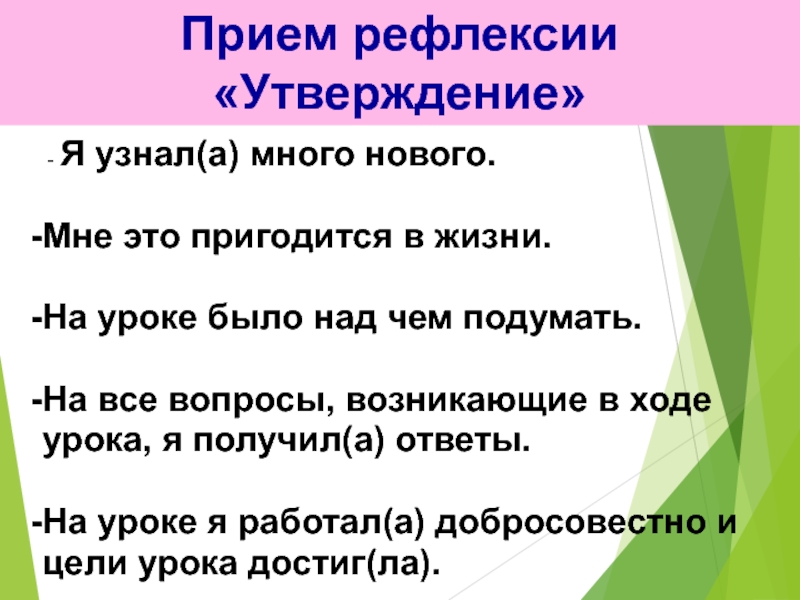 Прием рефлексии «Утверждение»

- Я узнал(а) много нового.

-Мне это пригодится в жизни.

-На уроке было над чем подумать.

-На все вопросы, возникающие в ходе урока, я получил(а) ответы.

-На уроке я работал(а) добросовестно и цели урока достиг(ла).